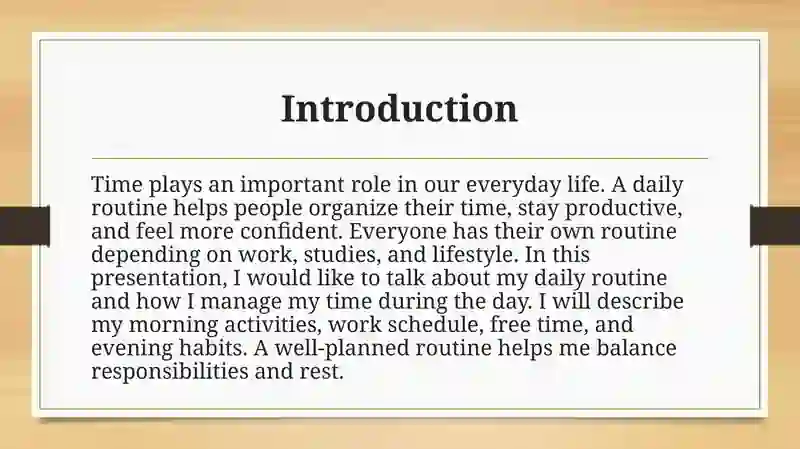 Introduction

Time plays an important role in our everyday life. A daily routine helps people organize their time, stay productive, and feel more confident. Everyone has their own routine depending on work, studies, and lifestyle. In this presentation, I would like to talk about my daily routine and how I manage my time during the day. I will describe my morning activities, work schedule, free time, and evening habits. A well-planned routine helps me balance responsibilities and rest.